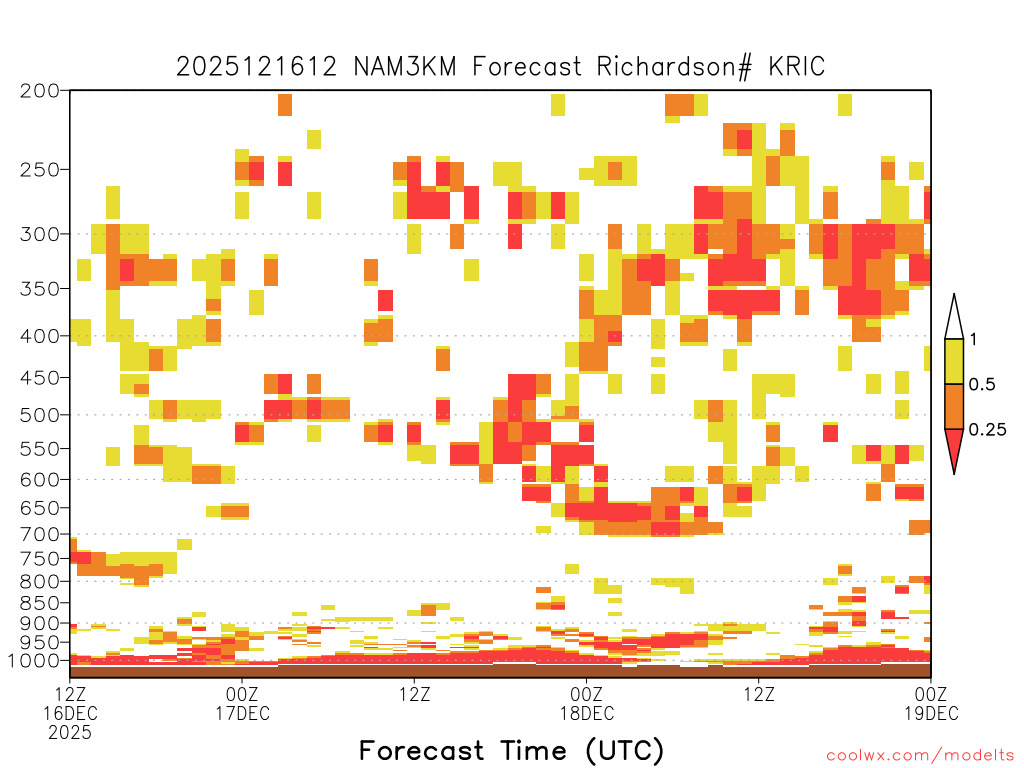 2025121612 NAM3KM Forecast Richardson# KRIC

200
250
300
350
400
450
500
550
600
650
700
750
800
850
900
950
1000

1
0.5
0.25

12Z 16DEC 2025
00Z 17DEC
12Z
00Z 18DEC
12Z
00Z 19DEC

Forecast Time (UTC)

coolwx.com/modelts